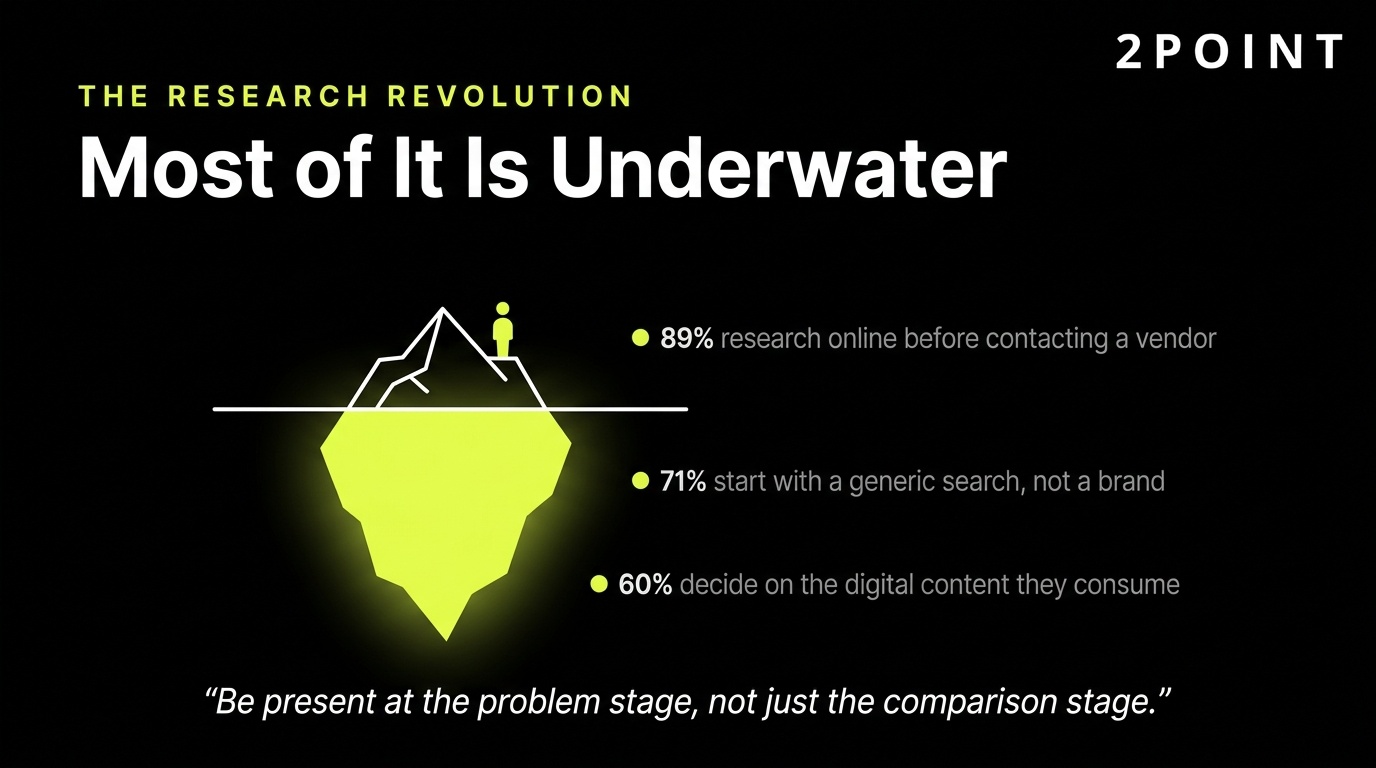 2POINT

THE RESEARCH REVOLUTION

Most of It Is Underwater

89% research online before contacting a vendor

71% start with a generic search, not a brand

60% decide on the digital content they consume

“Be present at the problem stage, not just the comparison stage.”